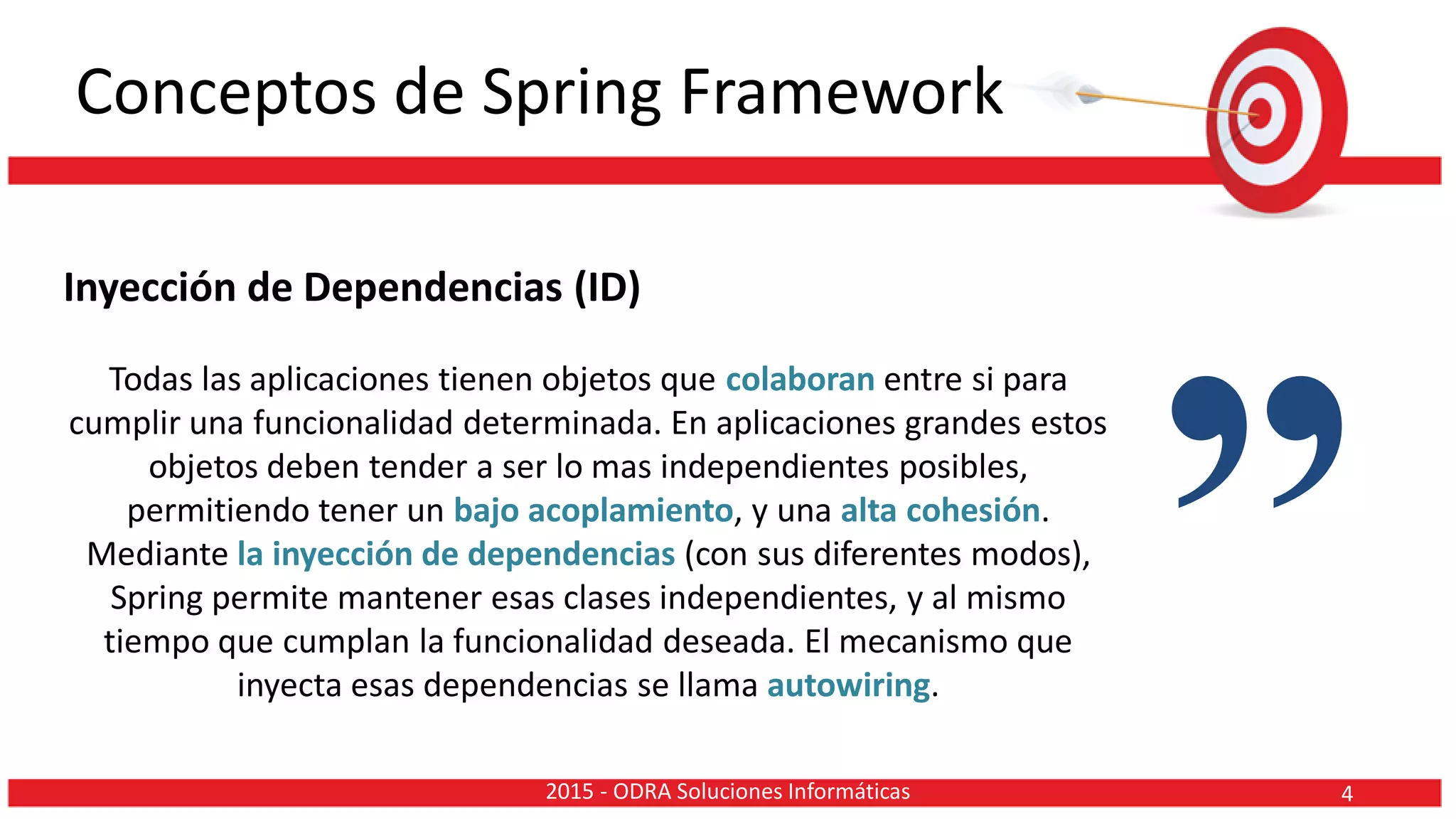 Conceptos de Spring Framework

Inyección de Dependencias (ID)

Todas las aplicaciones tienen objetos que colaboran entre si para cumplir una funcionalidad determinada. En aplicaciones grandes estos objetos deben tender a ser lo mas independientes posibles, permitiendo tener un bajo acoplamiento, y una alta cohesión. Mediante la inyección de dependencias (con sus diferentes modos), Spring permite mantener esas clases independientes, y al mismo tiempo que cumplan la funcionalidad deseada. El mecanismo que inyecta esas dependencias se llama autowiring.

2015 - ODRA Soluciones Informáticas

4